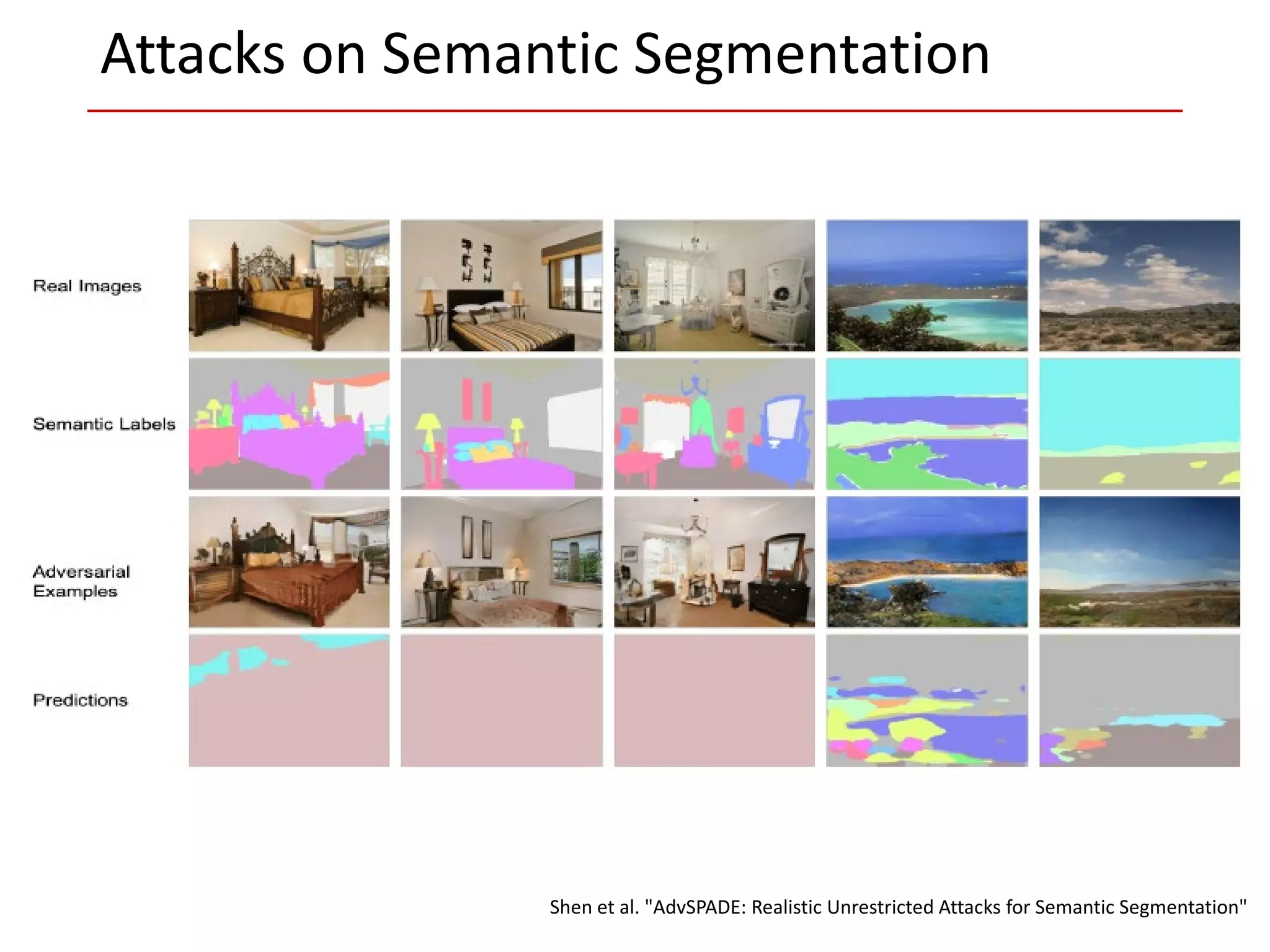 Attacks on Semantic Segmentation

Real Images

Semantic Labels

Adversarial Examples

Predictions

Shen et al. "AdvSPADE: Realistic Unrestricted Attacks for Semantic Segmentation"